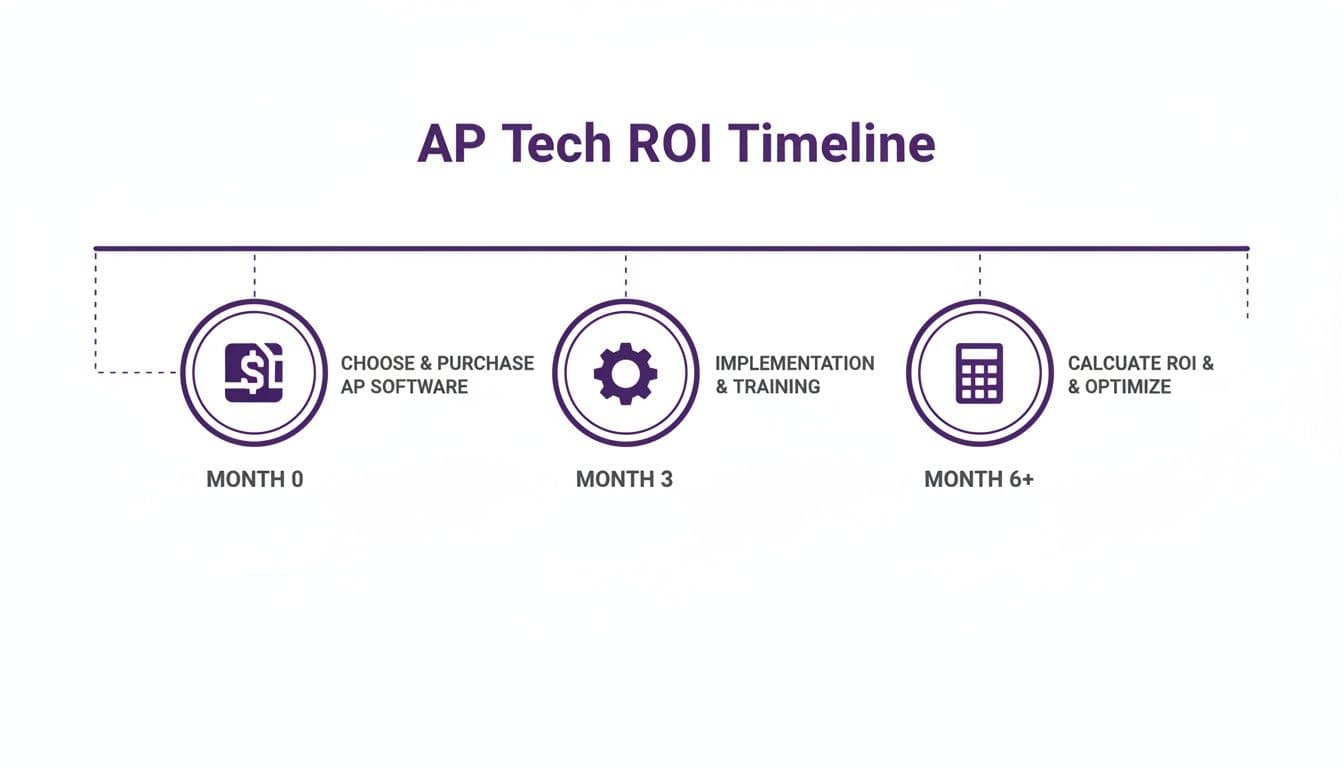 AP Tech ROI Timeline

CHOOSE & PURCHASE AP SOFTWARE

MONTH 0

IMPLEMENTATION & TRAINING

MONTH 3

CALCUATE ROI & & OPTIMIZE

MONTH 6+